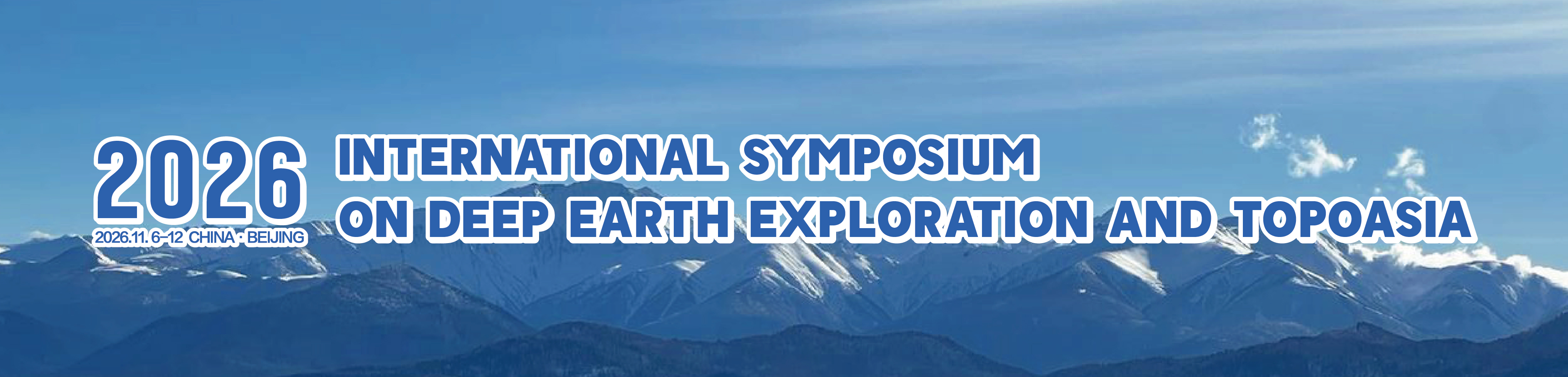 2026
2026.11. 6–12 CHINA · BEIJING

INTERNATIONAL SYMPOSIUM
ON DEEP EARTH EXPLORATION AND TOPOASIA